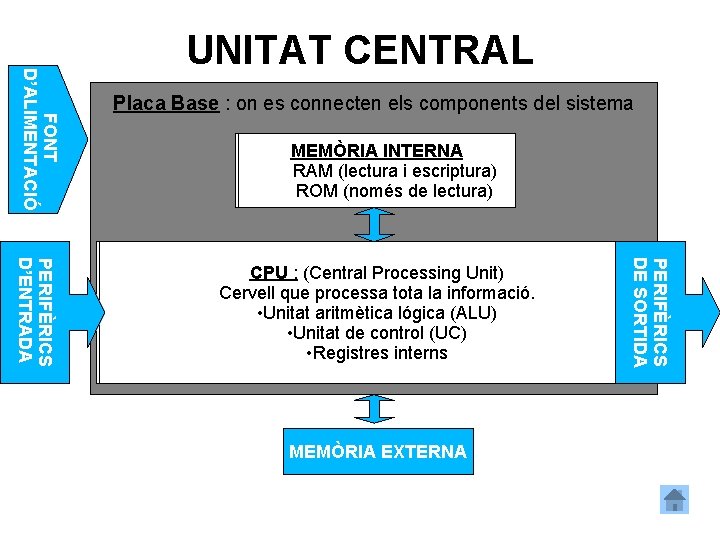 UNITAT CENTRAL

FONT D'ALIMENTACIÓ

Placa Base : on es connecten els components del sistema

MEMÒRIA INTERNA
RAM (lectura i escriptura)
ROM (només de lectura)

PERIFÈRICS D'ENTRADA

CPU : (Central Processing Unit)
Cervell que processa tota la informació.
•Unitat aritmètica lógica (ALU)
•Unitat de control (UC)
•Registres interns

PERIFÈRICS DE SORTIDA

MEMÒRIA EXTERNA